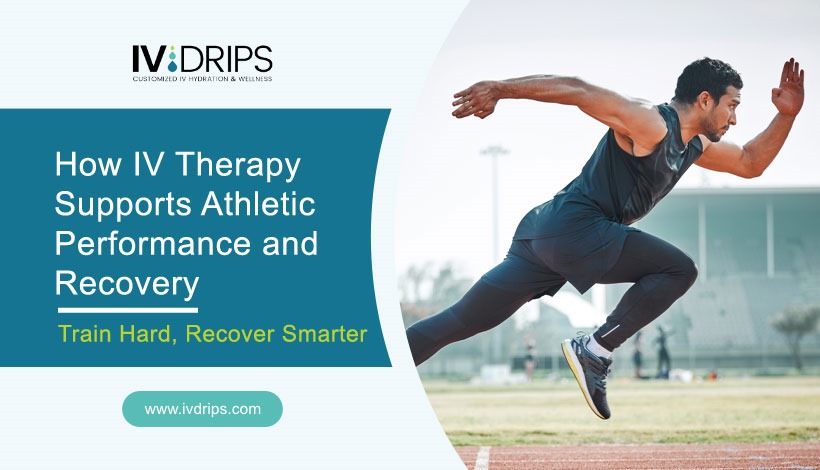 IV DRIPS
CUSTOMIZED IV HYDRATION & WELLNESS

How IV Therapy Supports Athletic Performance and Recovery

Train Hard, Recover Smarter

www.ivdrips.com